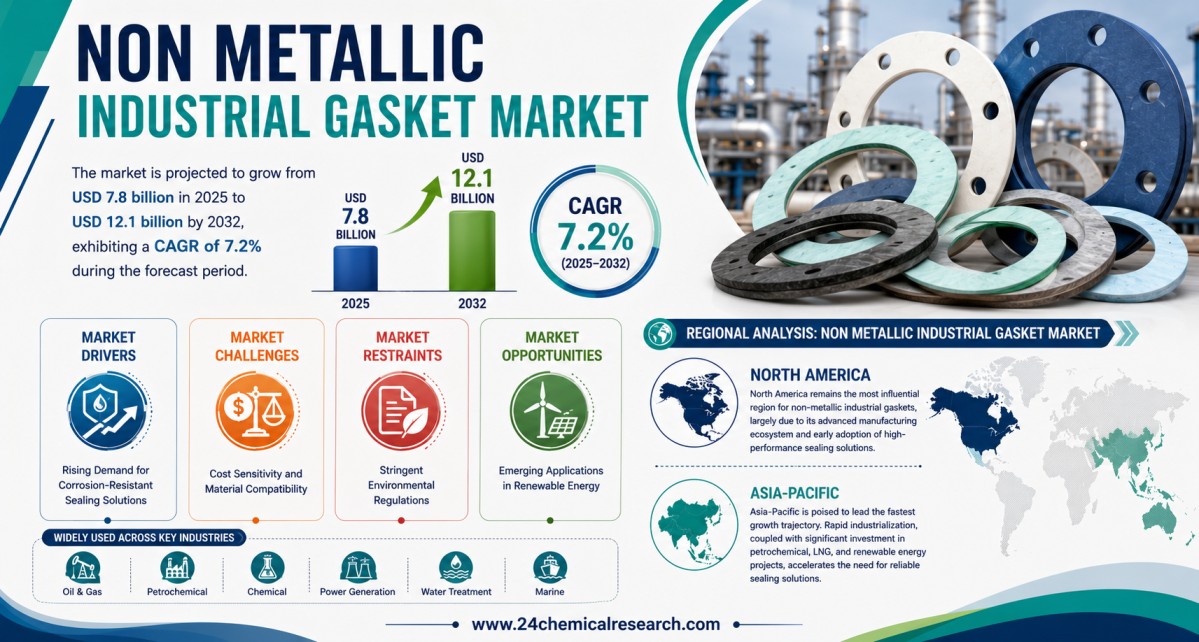 NON METALLIC
INDUSTRIAL GASKET MARKET

The market is projected to grow from USD 7.8 billion in 2025 to USD 12.1 billion by 2032, exhibiting a CAGR of 7.2% during the forecast period.

USD 7.8 BILLION
2025

USD 12.1 BILLION
2032

CAGR
7.2%
(2025–2032)

MARKET DRIVERS
Rising Demand for Corrosion-Resistant Sealing Solutions

MARKET CHALLENGES
Cost Sensitivity and Material Compatibility

MARKET RESTRAINTS
Stringent Environmental Regulations

MARKET OPPORTUNITIES
Emerging Applications in Renewable Energy

WIDELY USED ACROSS KEY INDUSTRIES
Oil & Gas
Petrochemical
Chemical
Power Generation
Water Treatment
Marine

REGIONAL ANALYSIS: NON METALLIC INDUSTRIAL GASKET MARKET

NORTH AMERICA
North America remains the most influential region for non-metallic industrial gaskets, largely due to its advanced manufacturing ecosystem and early adoption of high-performance sealing solutions.

ASIA-PACIFIC
Asia-Pacific is poised to lead the fastest growth trajectory. Rapid industrialization, coupled with significant investment in petrochemical, LNG, and renewable energy projects, accelerates the need for reliable sealing solutions.

www.24chemicalresearch.com